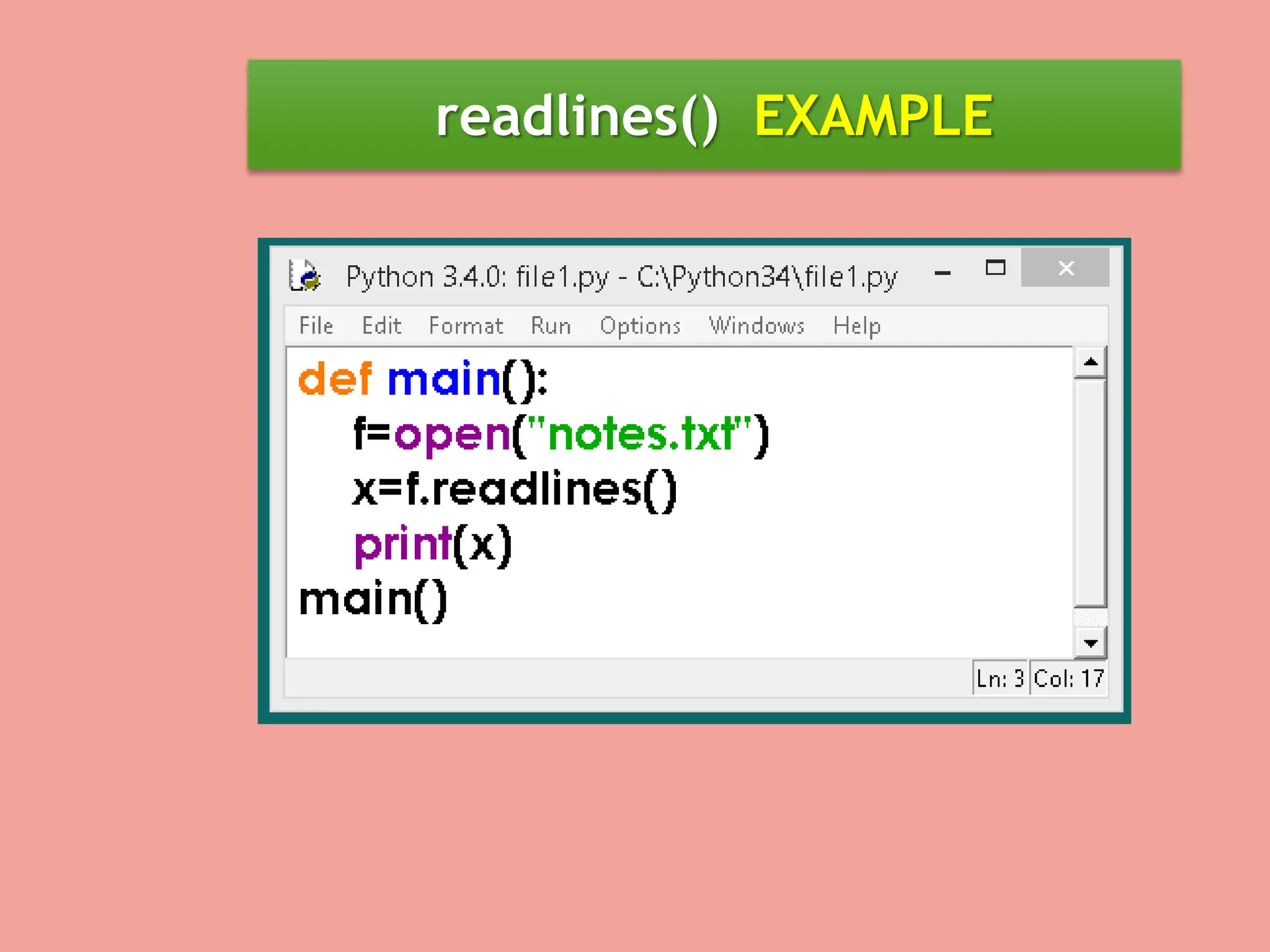 readlines() EXAMPLE

Python 3.4.0: file1.py - C:\Python34\file1.py

File Edit Format Run Options Windows Help

def main():
    f=open("notes.txt")
    x=f.readlines()
    print(x)
main()

Ln: 3 Col: 17